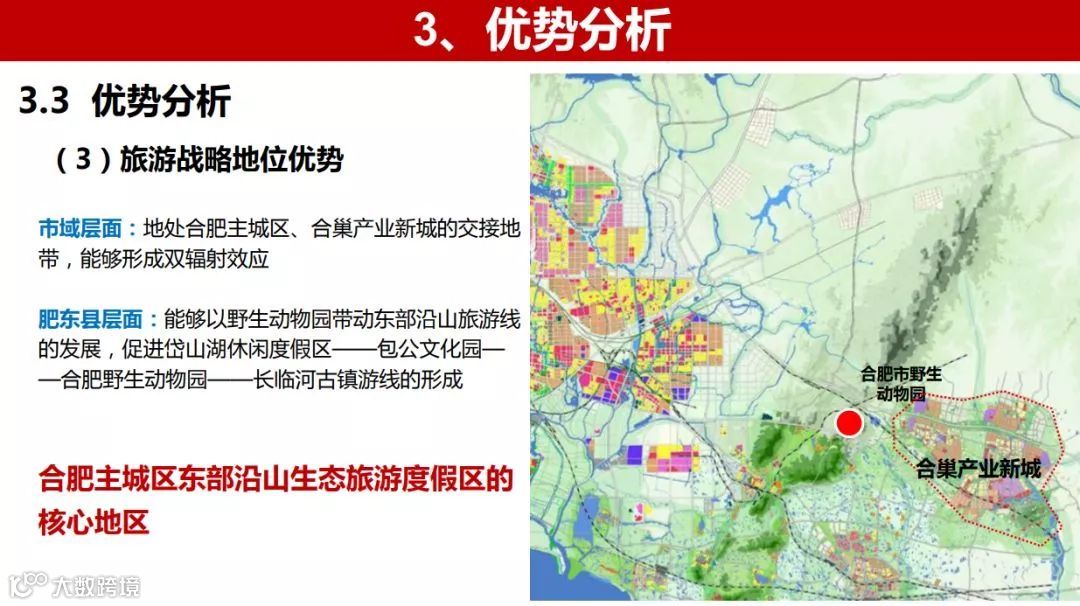 3、优势分析

3.3 优势分析

（3）旅游战略地位优势

市域层面：地处合肥主城区、合巢产业新城的交接地带，能够形成双辐射效应

肥东县层面：能够以野生动物园带动东部沿山旅游线的发展，促进岱山湖休闲度假区——包公文化园——合肥野生动物园——长临河古镇游线的形成

合肥主城区东部沿山生态旅游度假区的核心地区

合肥市野生动物园

合巢产业新城

大数跨境